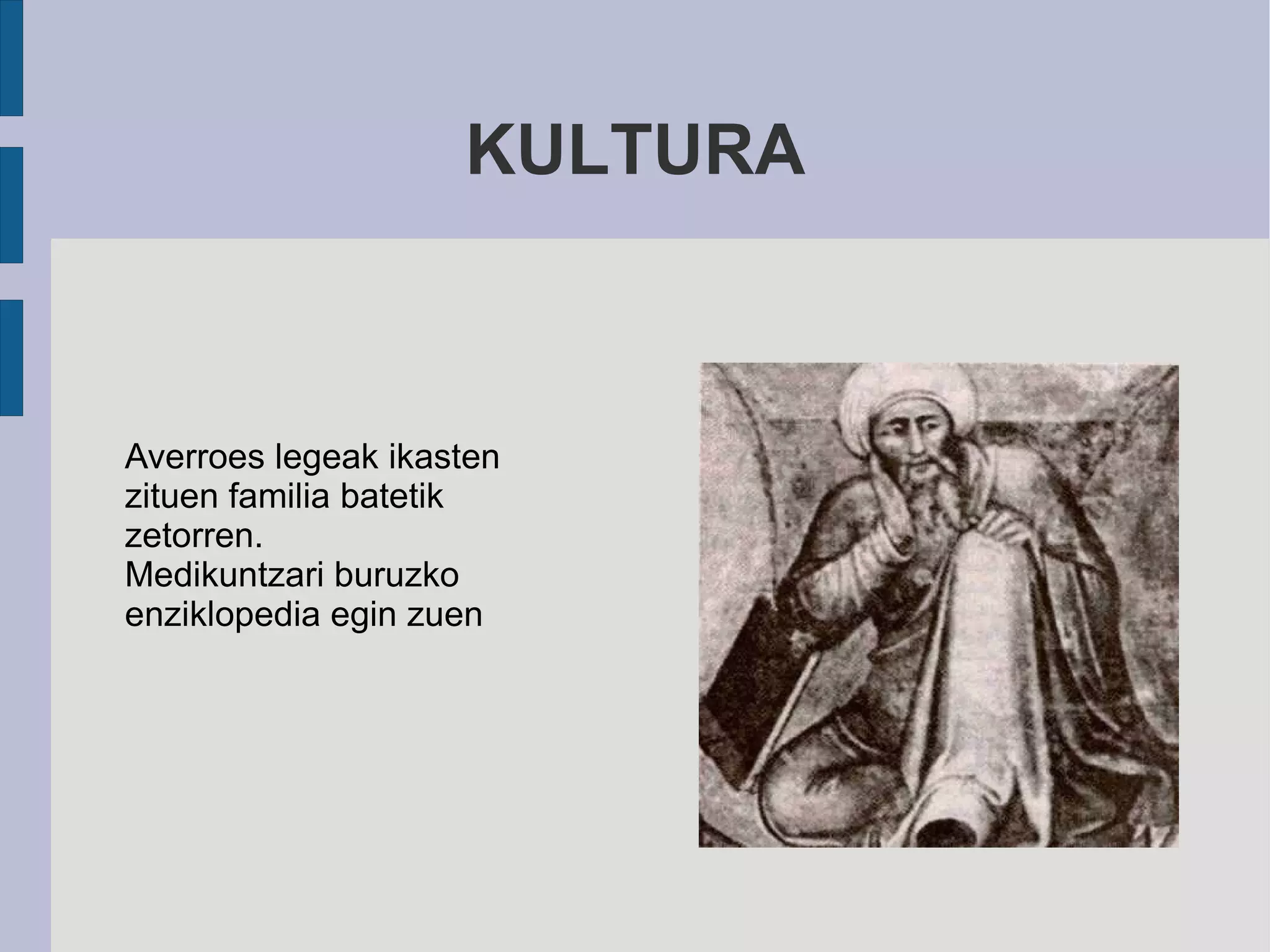 KULTURA

Averroes legeak ikasten zituen familia batetik zetorren.
Medikuntzari buruzko enziklopedia egin zuen